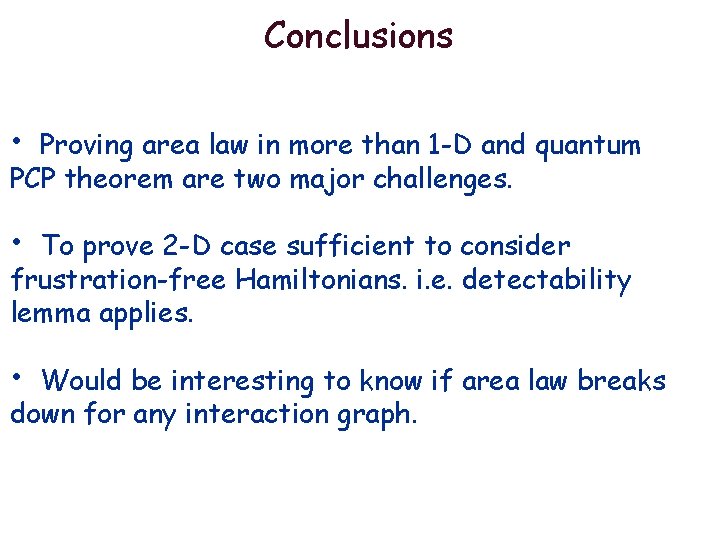 Conclusions

• Proving area law in more than 1-D and quantum PCP theorem are two major challenges.

• To prove 2-D case sufficient to consider frustration-free Hamiltonians. i.e. detectability lemma applies.

• Would be interesting to know if area law breaks down for any interaction graph.